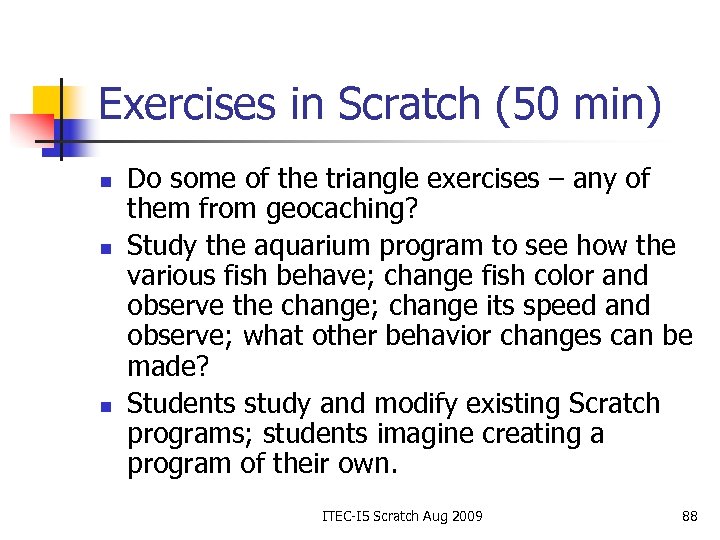 Exercises in Scratch (50 min)

- Do some of the triangle exercises – any of them from geocaching?
- Study the aquarium program to see how the various fish behave; change fish color and observe the change; change its speed and observe; what other behavior changes can be made?
- Students study and modify existing Scratch programs; students imagine creating a program of their own.

ITEC-I5 Scratch Aug 2009

88